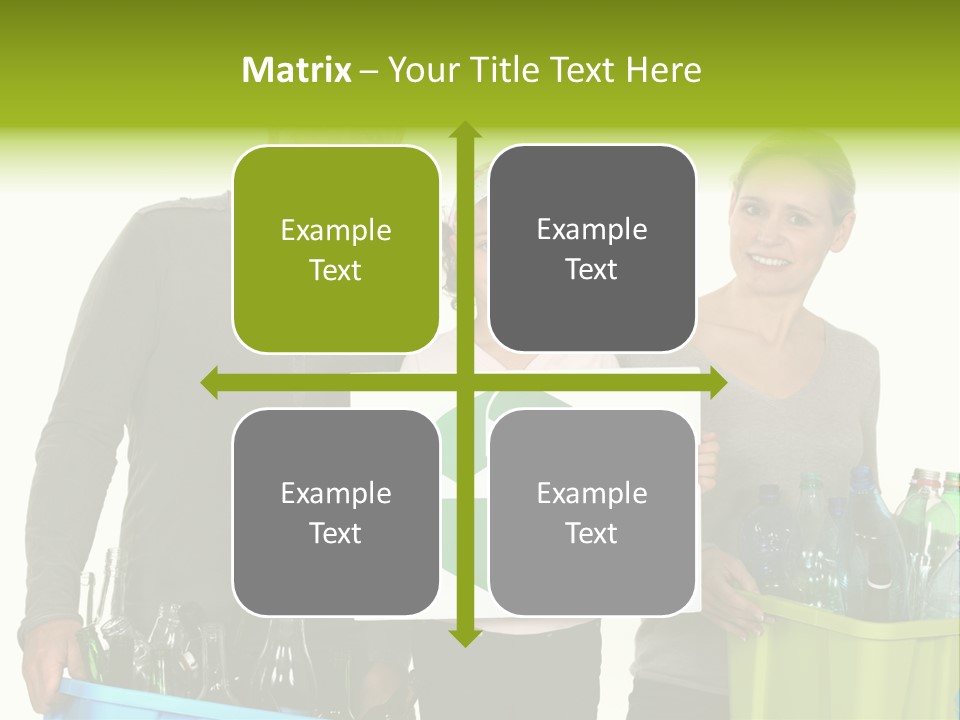 Matrix – Your Title Text Here

Example Text

Example Text

Example Text

Example Text